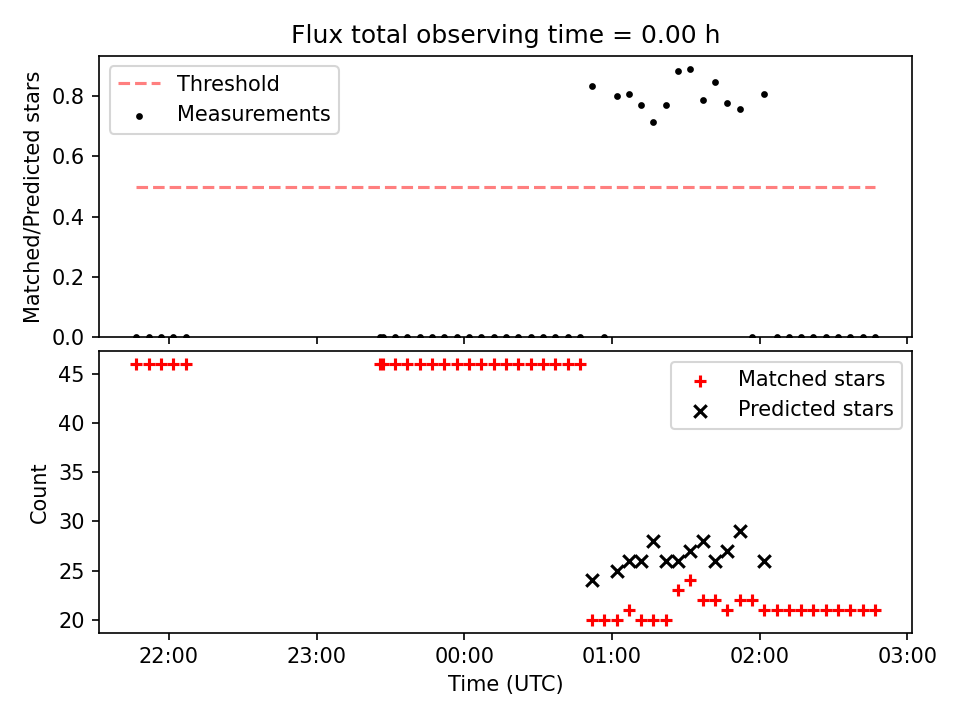 Flux total observing time = 0.00 h

Threshold
Measurements

Matched/Predicted stars

0.8
0.6
0.4
0.2
0.0

Matched stars
Predicted stars

Count

45
40
35
30
25
20

22:00
23:00
00:00
01:00
02:00
03:00

Time (UTC)